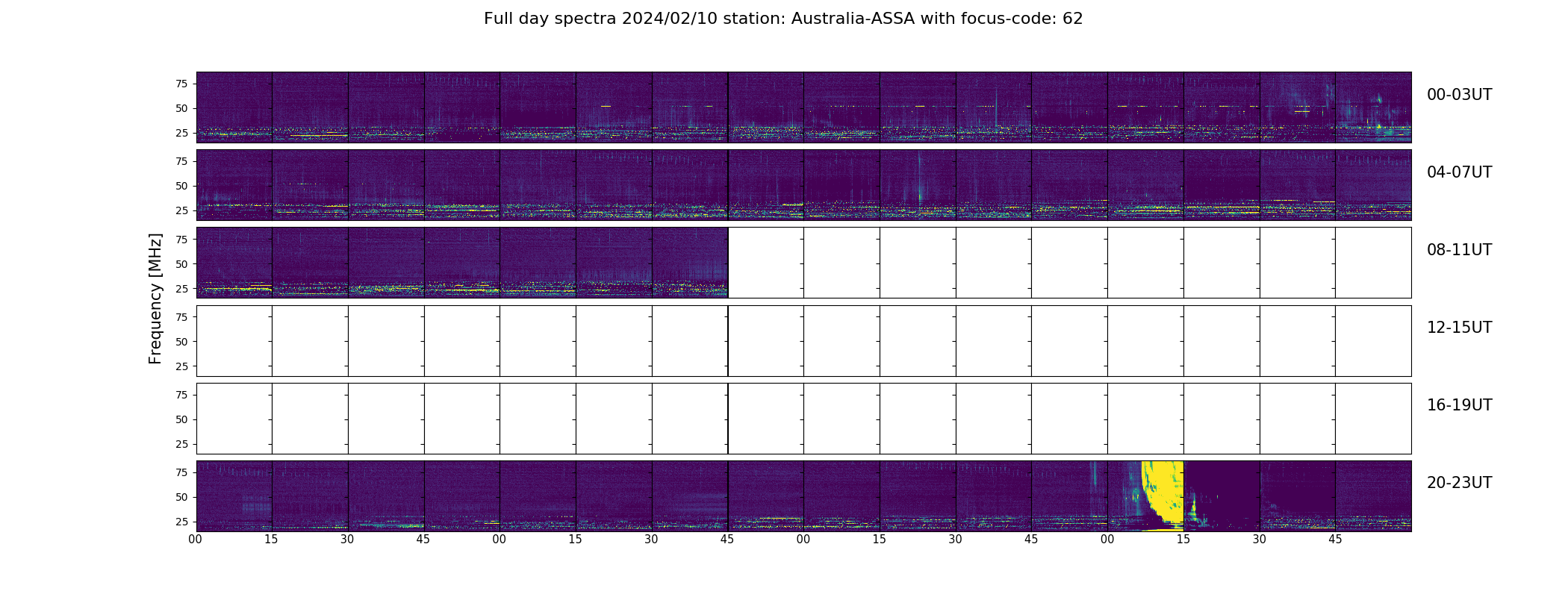 Full day spectra 2024/02/10 station: Australia-ASSA with focus-code: 62

Frequency [MHz]

75
50
25
00-03UT

75
50
25
04-07UT

75
50
25
08-11UT

75
50
25
12-15UT

75
50
25
16-19UT

75
50
25
20-23UT

00 15 30 45 00 15 30 45 00 15 30 45 00 15 30 45